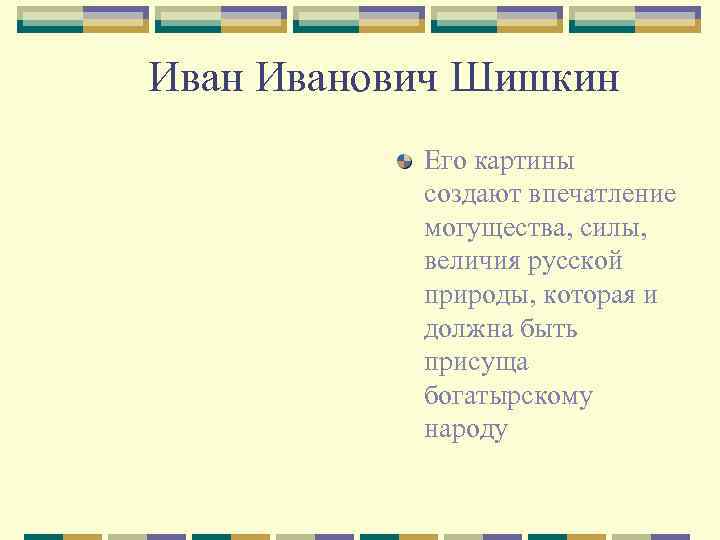 Иван Иванович Шишкин

Его картины создают впечатление могущества, силы, величия русской природы, которая и должна быть присуща богатырскому народу